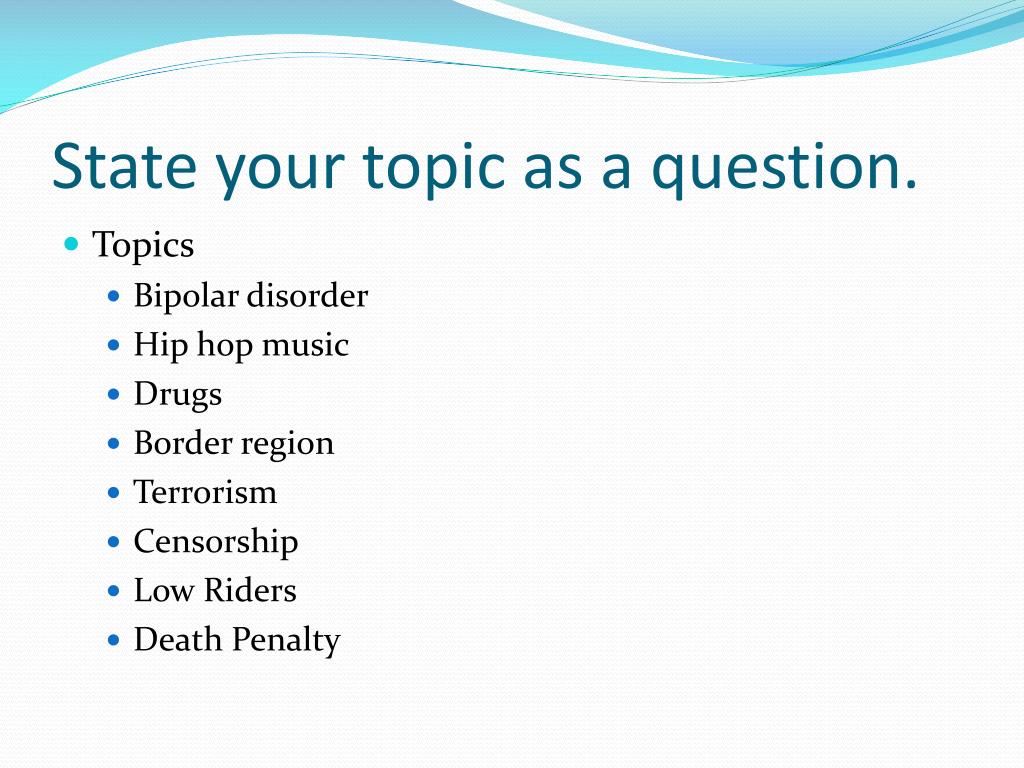 State your topic as a question.

- Topics
  - Bipolar disorder
  - Hip hop music
  - Drugs
  - Border region
  - Terrorism
  - Censorship
  - Low Riders
  - Death Penalty